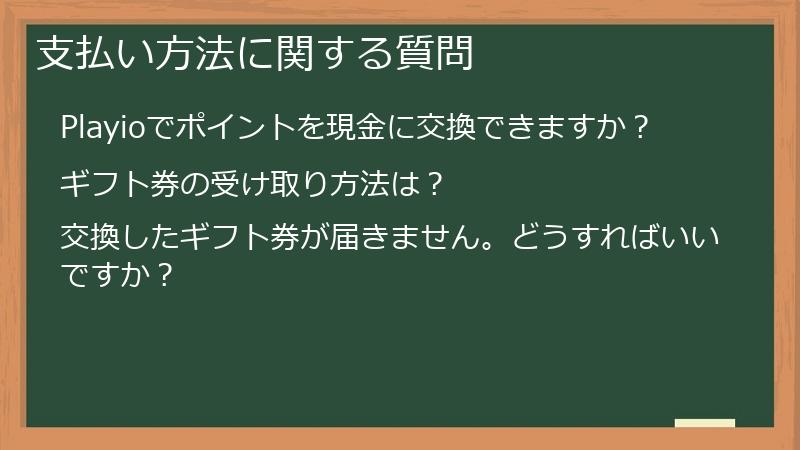 支払い方法に関する質問

Playioでポイントを現金に交換できますか？

ギフト券の受け取り方法は？

交換したギフト券が届きません。どうすればいいですか？